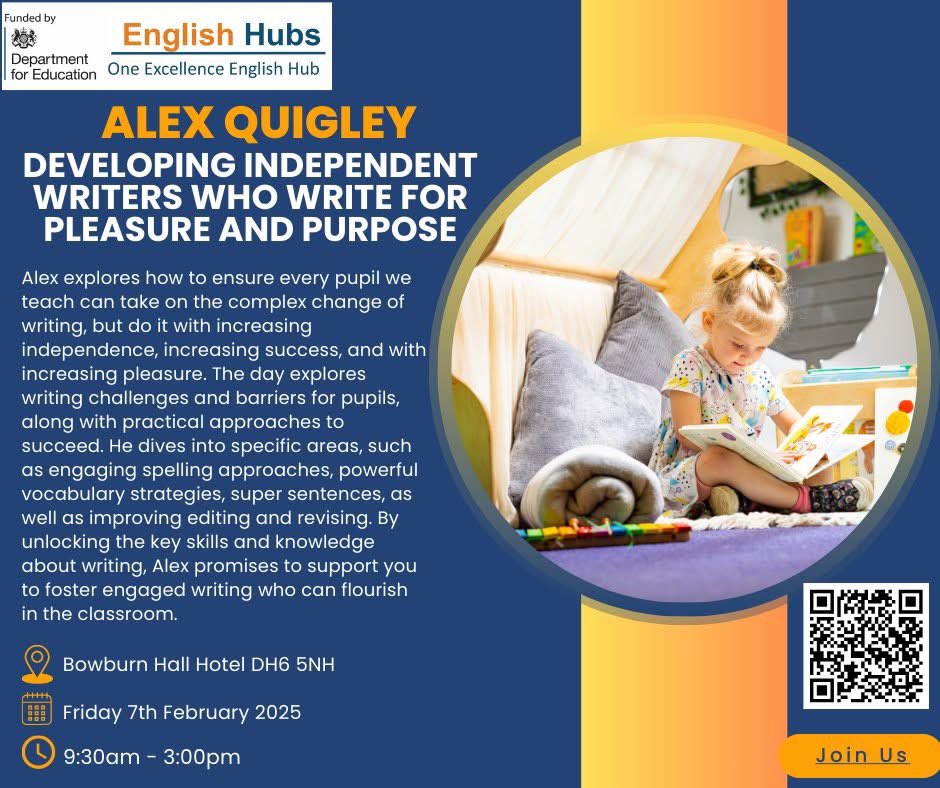 Funded by
Department for Education

English Hubs
One Excellence English Hub

ALEX QUIGLEY
DEVELOPING INDEPENDENT WRITERS WHO WRITE FOR PLEASURE AND PURPOSE

Alex explores how to ensure every pupil we teach can take on the complex change of writing, but do it with increasing independence, increasing success, and with increasing pleasure. The day explores writing challenges and barriers for pupils, along with practical approaches to succeed. He dives into specific areas, such as engaging spelling approaches, powerful vocabulary strategies, super sentences, as well as improving editing and revising. By unlocking the key skills and knowledge about writing, Alex promises to support you to foster engaged writing who can flourish in the classroom.

Bowburn Hall Hotel DH6 5NH

Friday 7th February 2025

9:30am - 3:00pm

Join Us